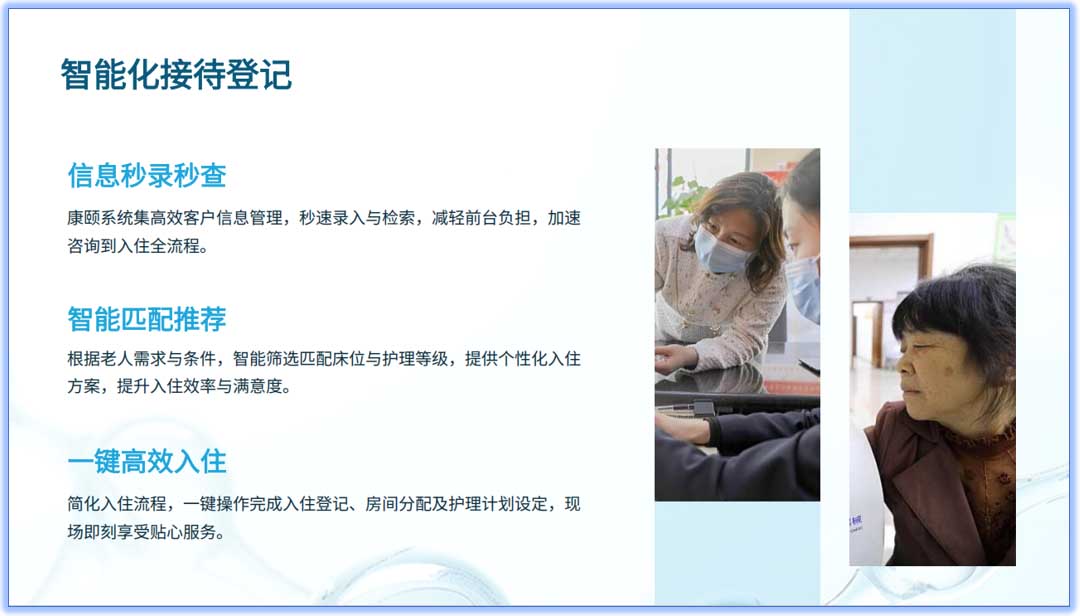 智能化接待登记

信息秒录秒查

康颐系统集高效客户信息管理，秒速录入与检索，减轻前台负担，加速咨询到入住全流程。

智能匹配推荐

根据老人需求与条件，智能筛选匹配床位与护理等级，提供个性化入住方案，提升入住效率与满意度。

一键高效入住

简化入住流程，一键操作完成入住登记、房间分配及护理计划设定，现场即刻享受贴心服务。